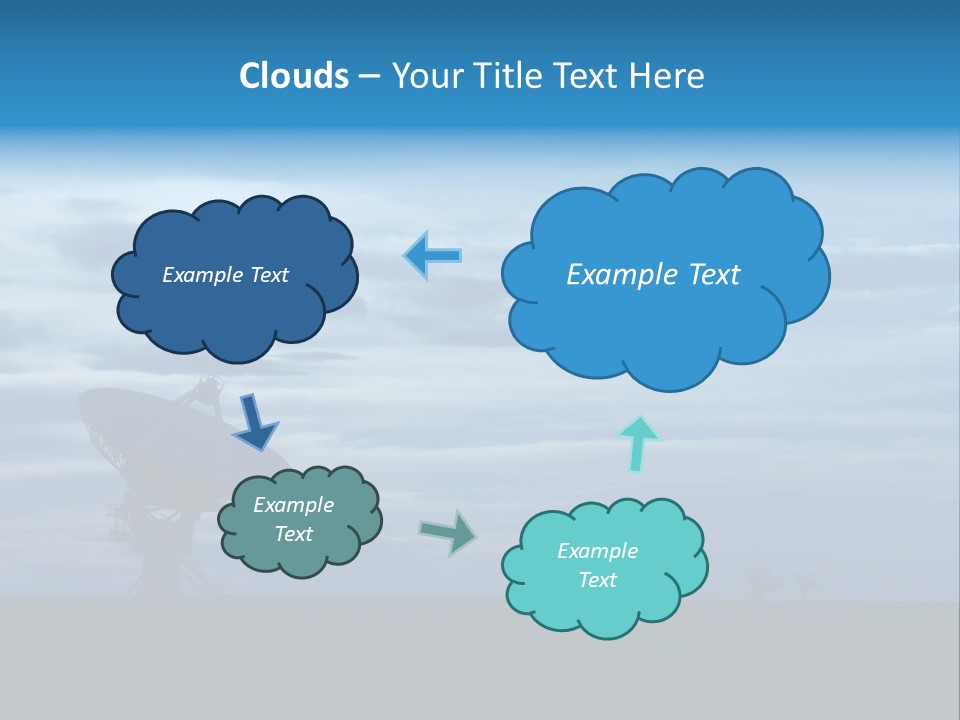 Clouds – Your Title Text Here

Example Text

Example Text

Example Text

Example Text